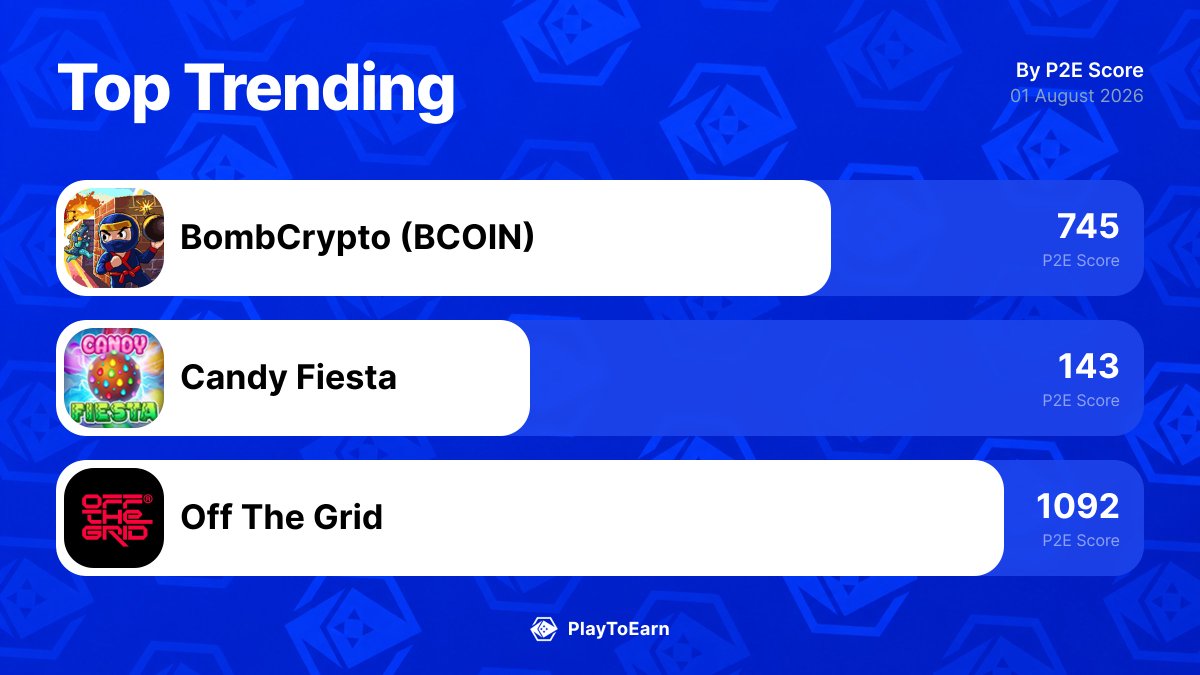 Top Trending

By P2E Score
01 August 2026

BombCrypto (BCOIN)
745
P2E Score

CANDY FIESTA
Candy Fiesta
143
P2E Score

OFF THE GRID
Off The Grid
1092
P2E Score

PlayToEarn